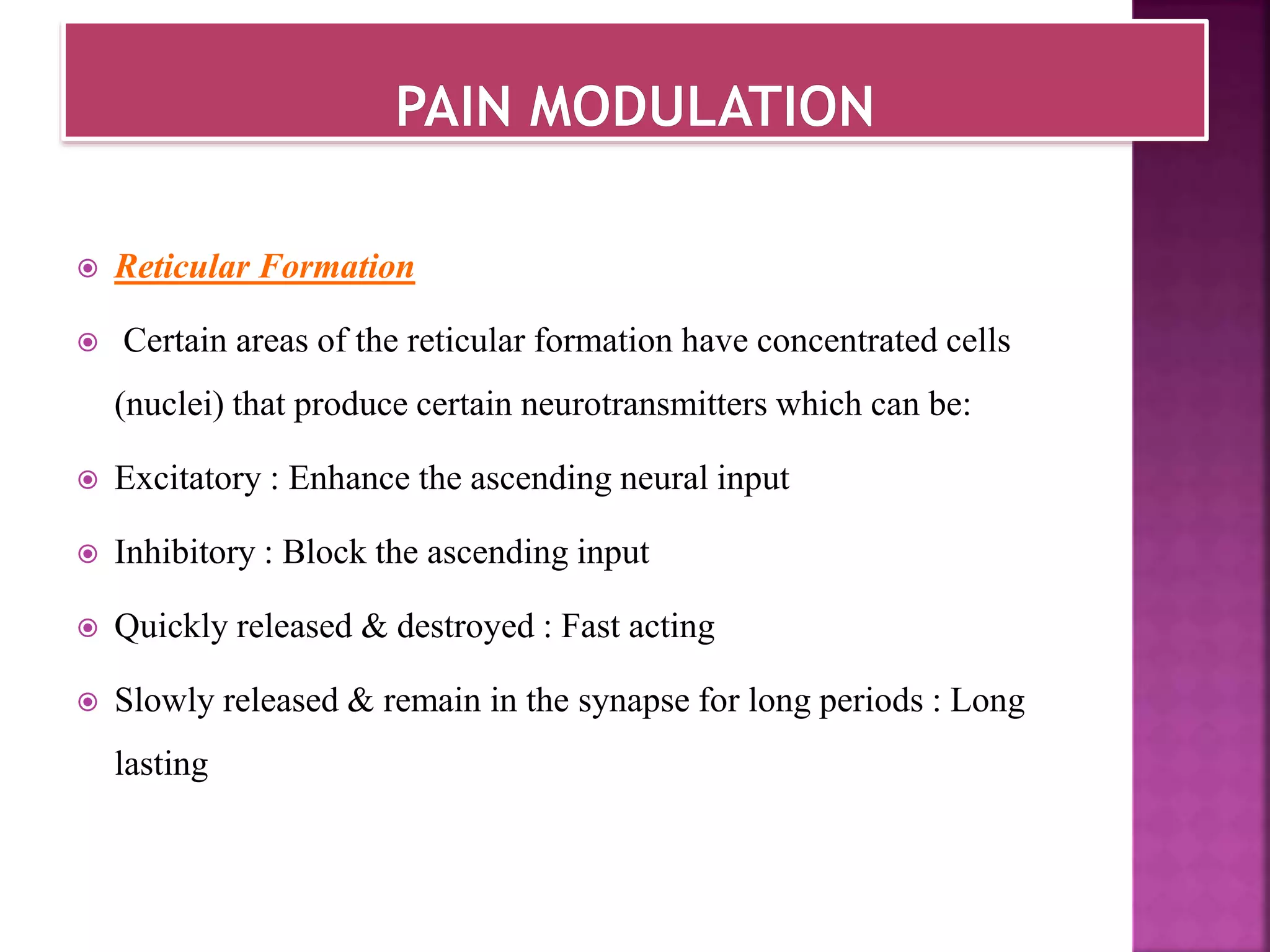 PAIN MODULATION

Reticular Formation

Certain areas of the reticular formation have concentrated cells (nuclei) that produce certain neurotransmitters which can be:

Excitatory : Enhance the ascending neural input

Inhibitory : Block the ascending input

Quickly released & destroyed : Fast acting

Slowly released & remain in the synapse for long periods : Long lasting